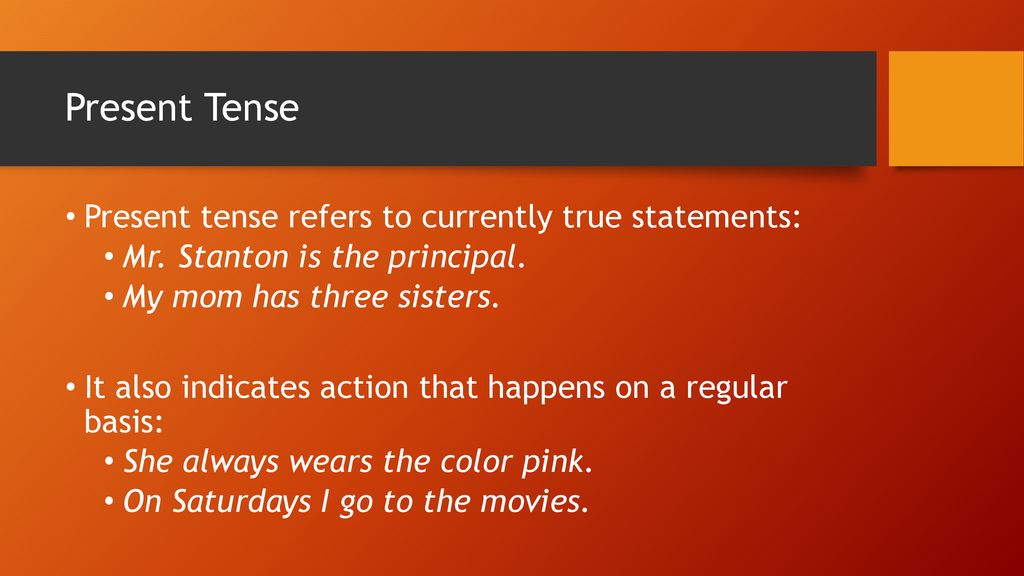 Present Tense

• Present tense refers to currently true statements:
  • Mr. Stanton is the principal.
  • My mom has three sisters.

• It also indicates action that happens on a regular basis:
  • She always wears the color pink.
  • On Saturdays I go to the movies.